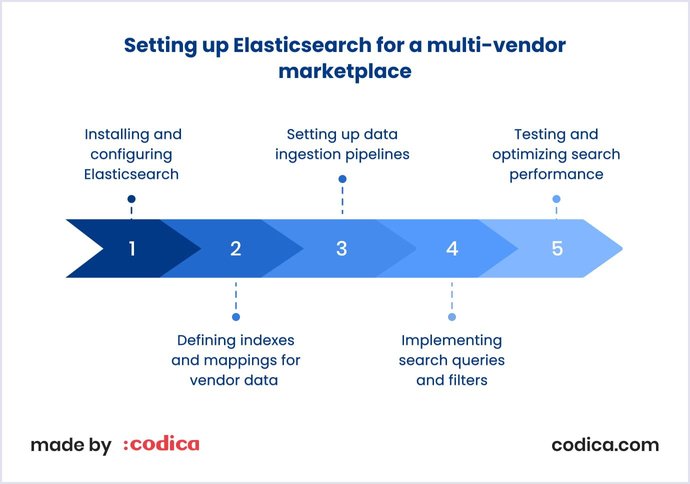 Setting up Elasticsearch for a multi-vendor marketplace

Installing and configuring Elasticsearch

Setting up data ingestion pipelines

Testing and optimizing search performance

1

2

3

4

5

Defining indexes and mappings for vendor data

Implementing search queries and filters

made by :codica

codica.com